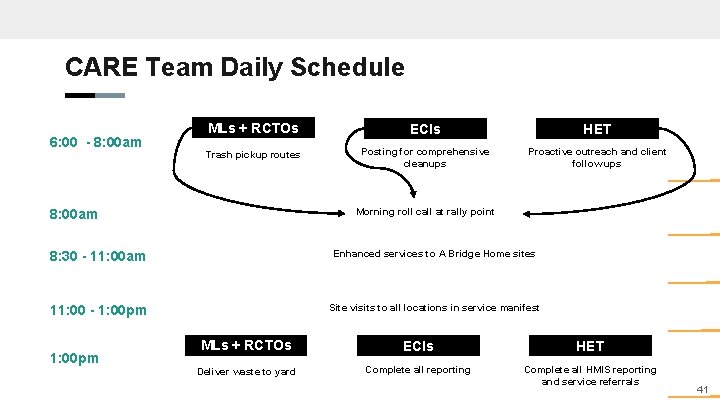 CARE Team Daily Schedule

6:00 - 8:00am

MLs + RCTOs
Trash pickup routes

ECIs
Posting for comprehensive cleanups

HET
Proactive outreach and client followups

8:00am

Morning roll call at rally point

8:30 - 11:00am

Enhanced services to A Bridge Home sites

11:00 - 1:00pm

Site visits to all locations in service manifest

1:00pm

MLs + RCTOs
Deliver waste to yard

ECIs
Complete all reporting

HET
Complete all HMIS reporting and service referrals

41